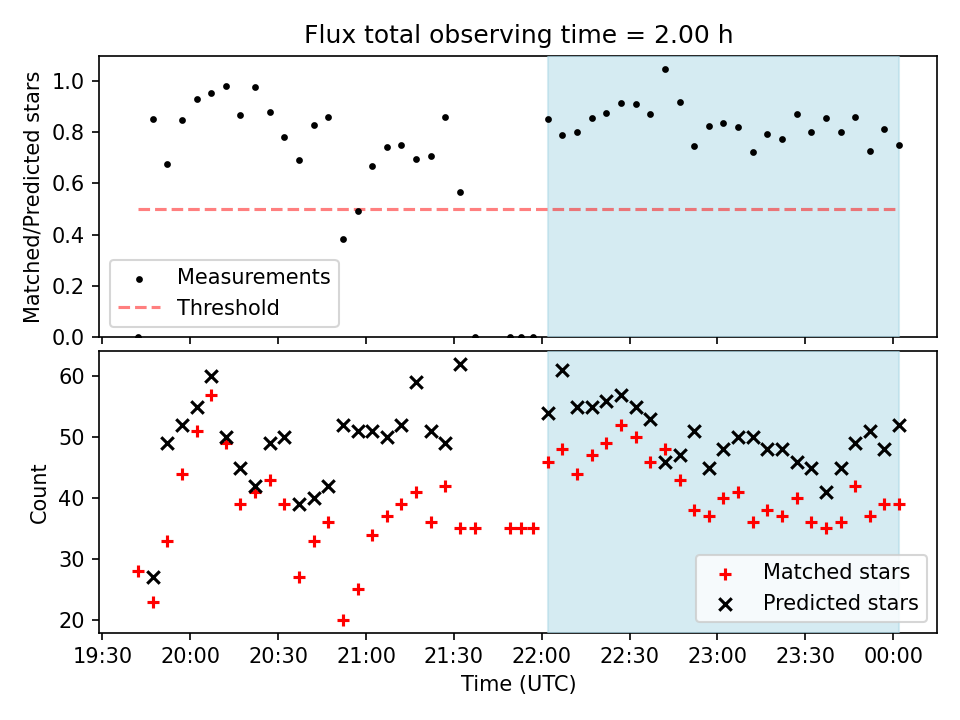 Flux total observing time = 2.00 h

Matched/Predicted stars

1.0
0.8
0.6
0.4
0.2
0.0

Measurements
Threshold

Count

60
50
40
30
20

Matched stars
Predicted stars

19:30
20:00
20:30
21:00
21:30
22:00
22:30
23:00
23:30
00:00

Time (UTC)